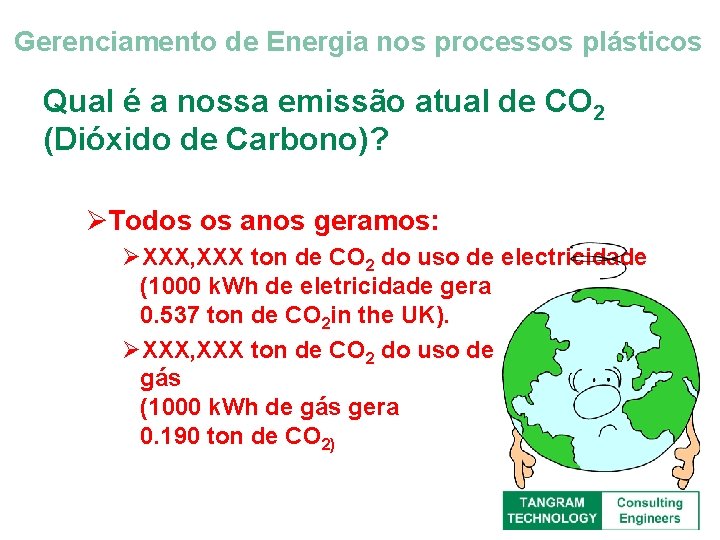 Gerenciamento de Energia nos processos plásticos

Qual é a nossa emissão atual de $CO_2$ (Dióxido de Carbono)?

➢Todos os anos geramos:

➢XXX,XXX ton de $CO_2$ do uso de electricidade (1000 kWh de eletricidade gera 0.537 ton de $CO_2$in the UK).

➢XXX,XXX ton de $CO_2$ do uso de gás (1000 kWh de gás gera 0.190 ton de $CO_{2)}$

TANGRAM TECHNOLOGY Consulting Engineers